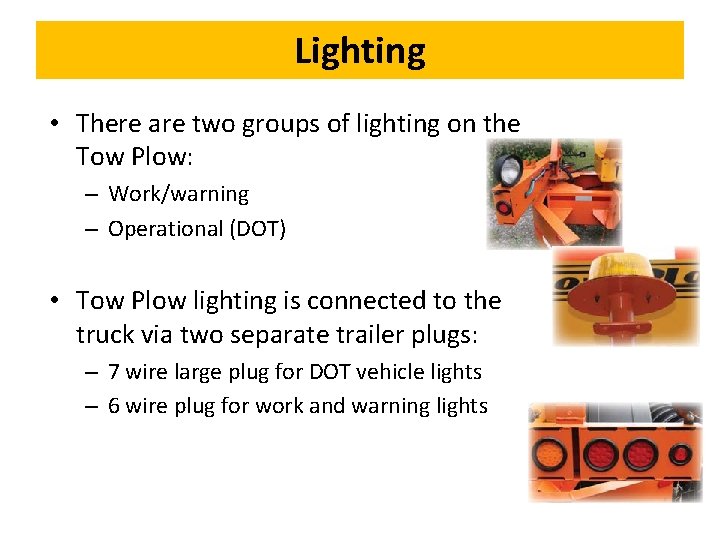 Lighting

• There are two groups of lighting on the Tow Plow:
– Work/warning
– Operational (DOT)

• Tow Plow lighting is connected to the truck via two separate trailer plugs:
– 7 wire large plug for DOT vehicle lights
– 6 wire plug for work and warning lights